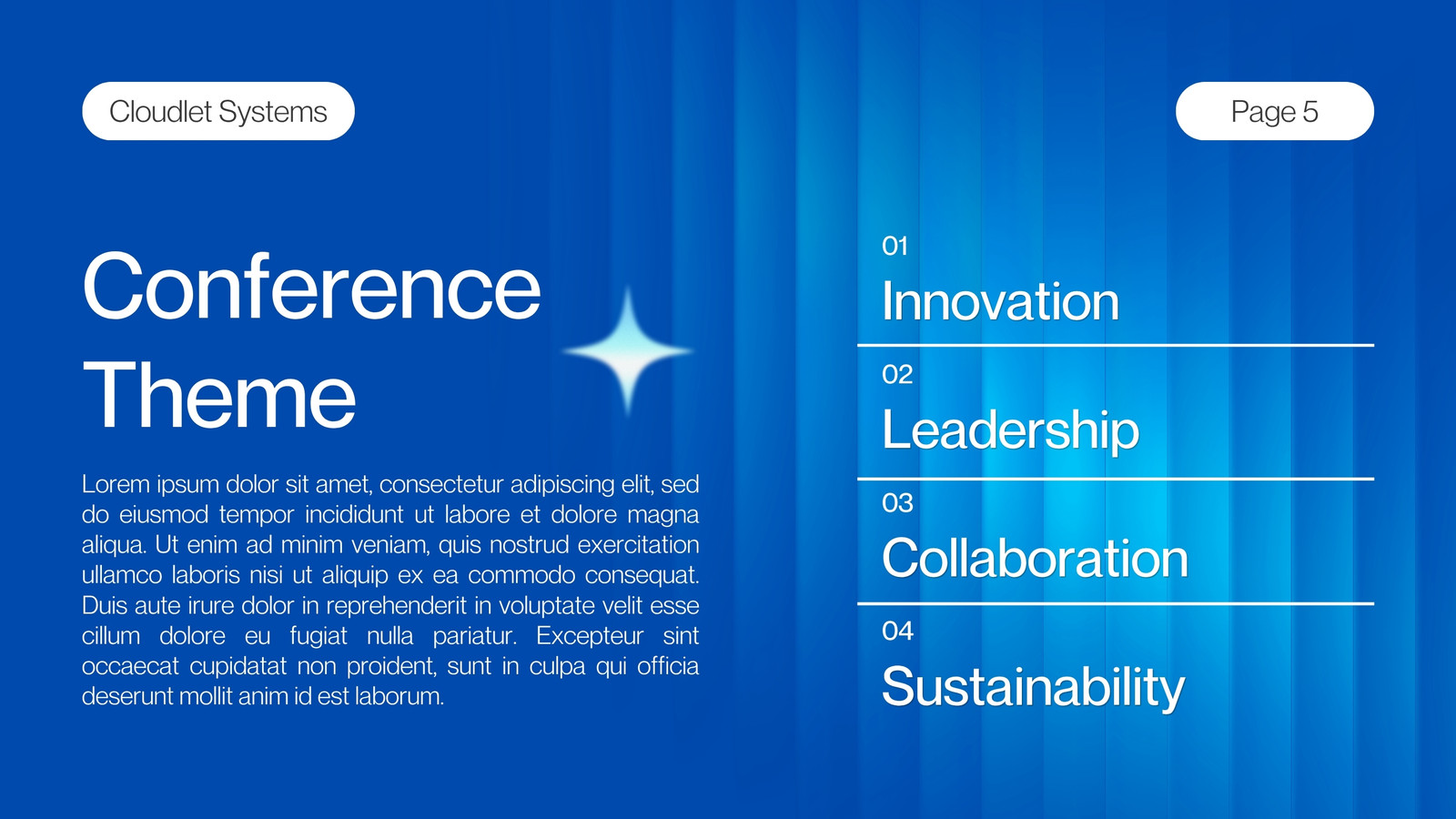 Cloudlet Systems

Page 5

Conference Theme

Lorem ipsum dolor sit amet, consectetur adipiscing elit, sed do eiusmod tempor incididunt ut labore et dolore magna aliqua. Ut enim ad minim veniam, quis nostrud exercitation ullamco laboris nisi ut aliquip ex ea commodo consequat. Duis aute irure dolor in reprehenderit in voluptate velit esse cillum dolore eu fugiat nulla pariatur. Excepteur sint occaecat cupidatat non proident, sunt in culpa qui officia deserunt mollit anim id est laborum.

01
Innovation

02
Leadership

03
Collaboration

04
Sustainability